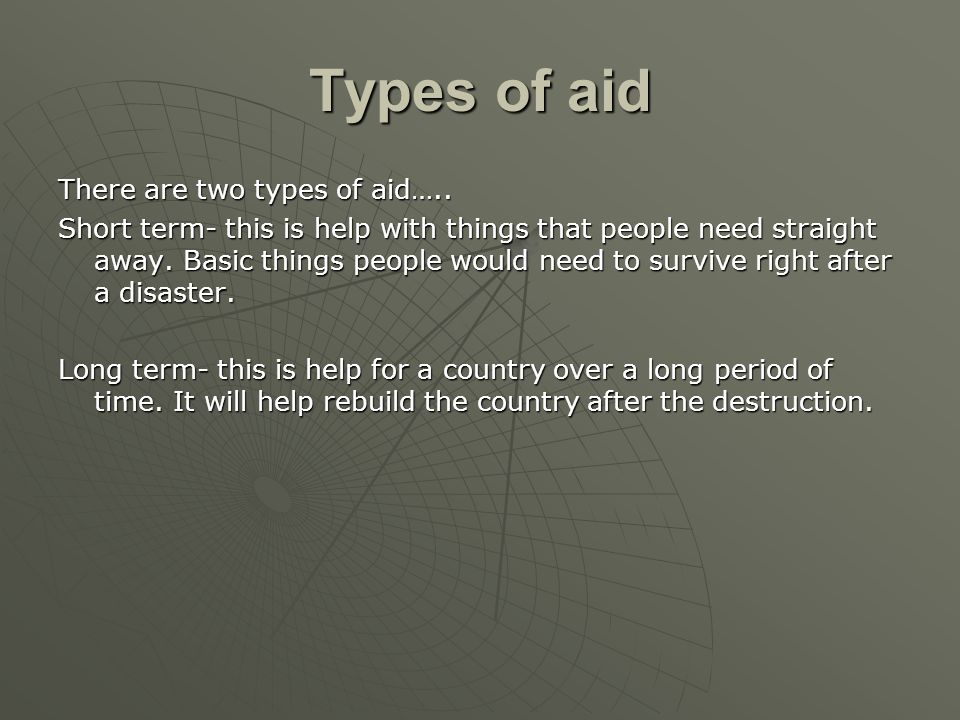 Types of aid

There are two types of aid…..

Short term- this is help with things that people need straight away. Basic things people would need to survive right after a disaster.

Long term- this is help for a country over a long period of time. It will help rebuild the country after the destruction.